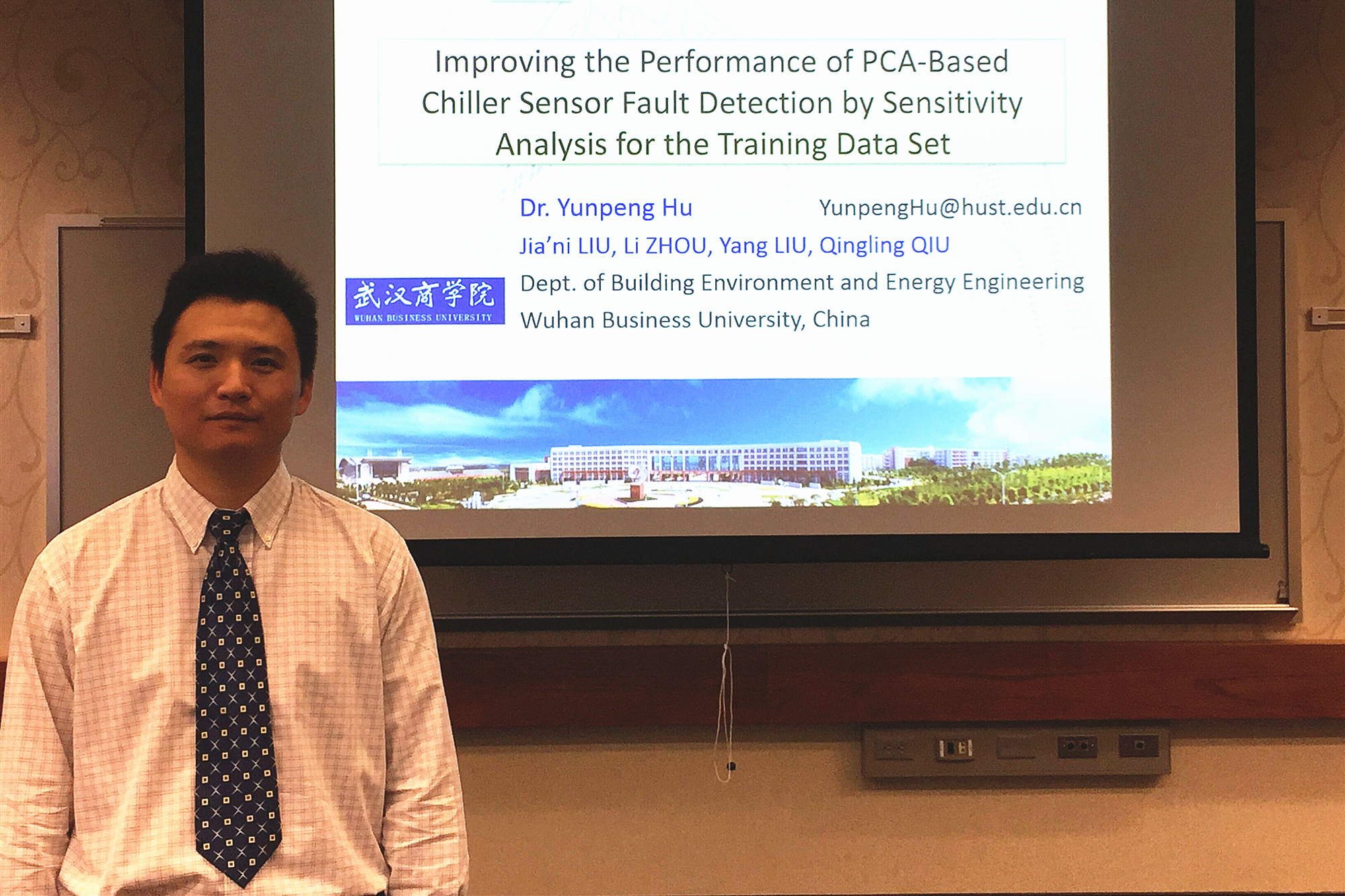 Improving the Performance of PCA-Based Chiller Sensor Fault Detection by Sensitivity Analysis for the Training Data Set

Dr. Yunpeng Hu YunpengHu@hust.edu.cn

Jia'ni LIU, Li ZHOU, Yang LIU, Qingling QIU

武汉商学院
WUHAN BUSINESS UNIVERSITY

Dept. of Building Environment and Energy Engineering

Wuhan Business University, China